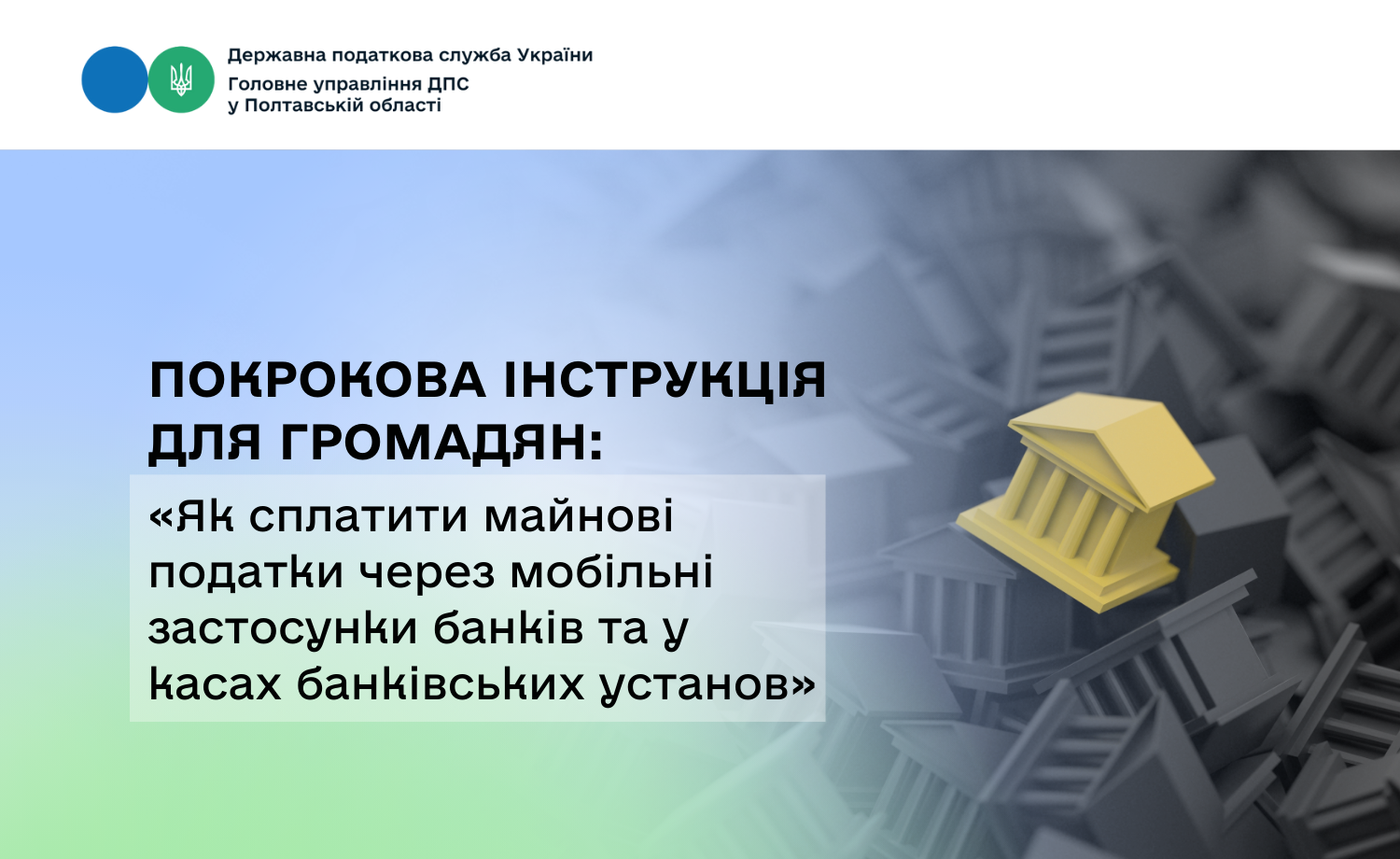 Державна податкова служба України
Головне управління ДПС
у Полтавській області

ПОКРОКОВА ІНСТРУКЦІЯ ДЛЯ ГРОМАДЯН:

«Як сплатити майнові податки через мобільні застосунки банків та у касах банківських установ»